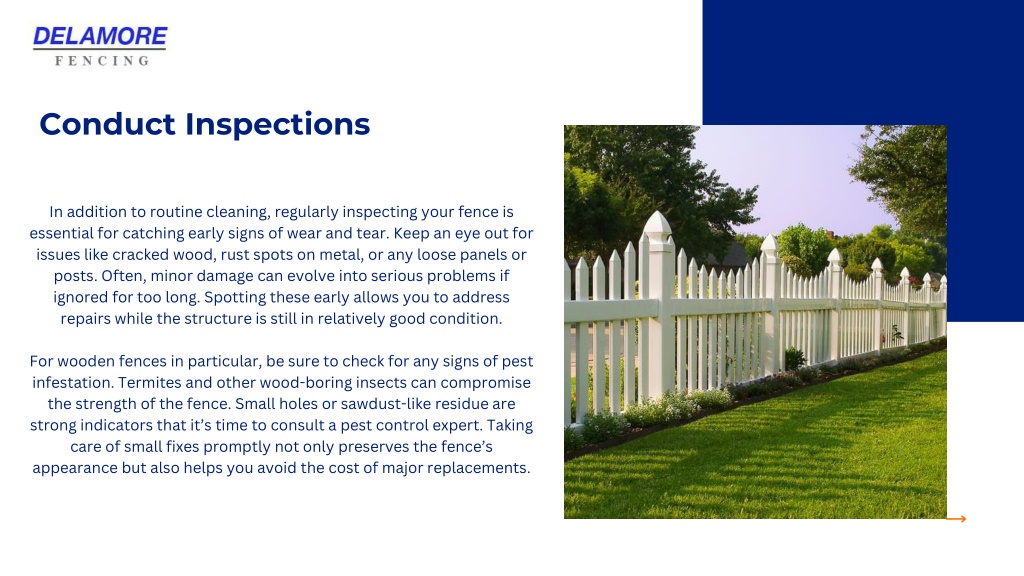 DELAMORE
FENCING

Conduct Inspections

In addition to routine cleaning, regularly inspecting your fence is essential for catching early signs of wear and tear. Keep an eye out for issues like cracked wood, rust spots on metal, or any loose panels or posts. Often, minor damage can evolve into serious problems if ignored for too long. Spotting these early allows you to address repairs while the structure is still in relatively good condition.

For wooden fences in particular, be sure to check for any signs of pest infestation. Termites and other wood-boring insects can compromise the strength of the fence. Small holes or sawdust-like residue are strong indicators that it's time to consult a pest control expert. Taking care of small fixes promptly not only preserves the fence's appearance but also helps you avoid the cost of major replacements.